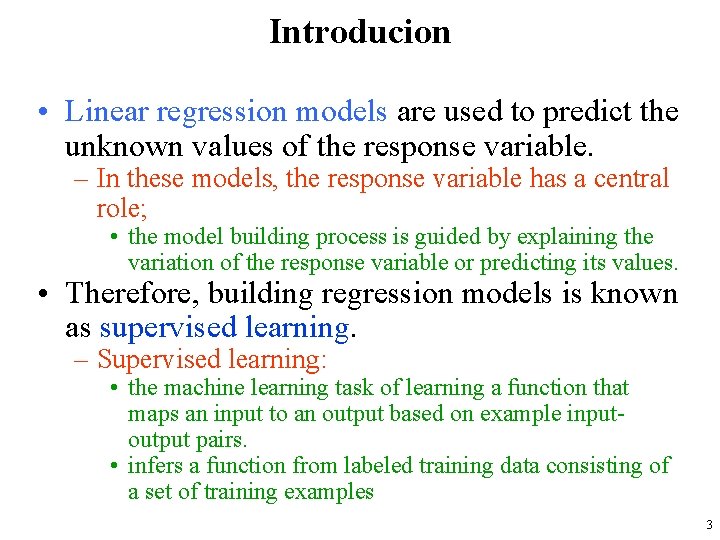 Introducion

• Linear regression models are used to predict the unknown values of the response variable.
– In these models, the response variable has a central role;
• the model building process is guided by explaining the variation of the response variable or predicting its values.
• Therefore, building regression models is known as supervised learning.
– Supervised learning:
• the machine learning task of learning a function that maps an input to an output based on example input-output pairs.
• infers a function from labeled training data consisting of a set of training examples

3